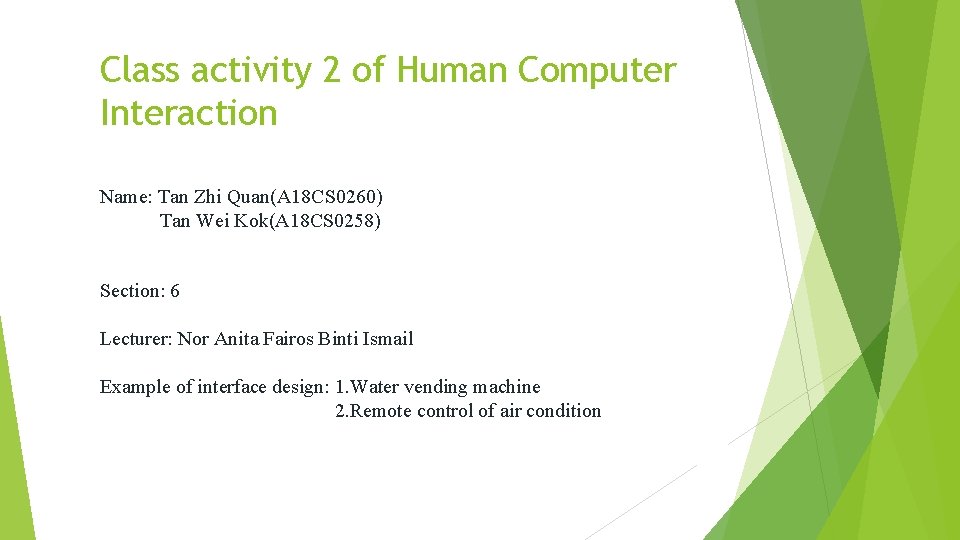 Class activity 2 of Human Computer Interaction

Name: Tan Zhi Quan(A18CS0260)
Tan Wei Kok(A18CS0258)

Section: 6

Lecturer: Nor Anita Fairos Binti Ismail

Example of interface design: 1.Water vending machine
2.Remote control of air condition